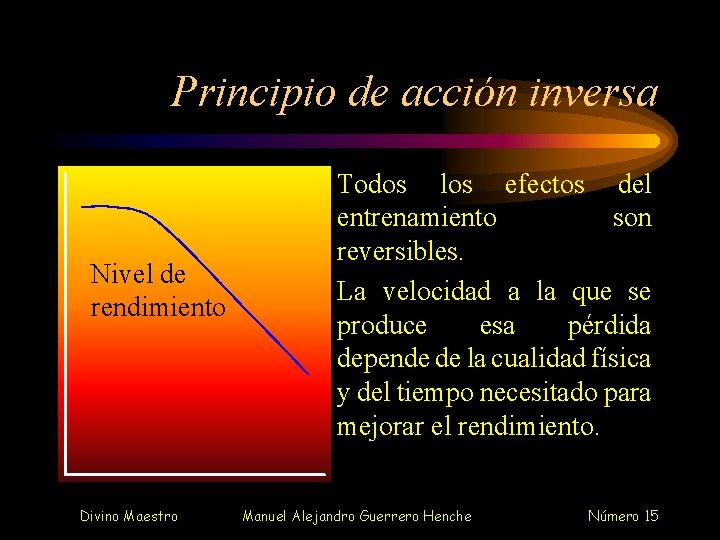 Principio de acción inversa

Nivel de rendimiento

Todos los efectos del entrenamiento son reversibles.

La velocidad a la que se produce esa pérdida depende de la cualidad física y del tiempo necesitado para mejorar el rendimiento.

Divino Maestro

Manuel Alejandro Guerrero Henche

Número 15